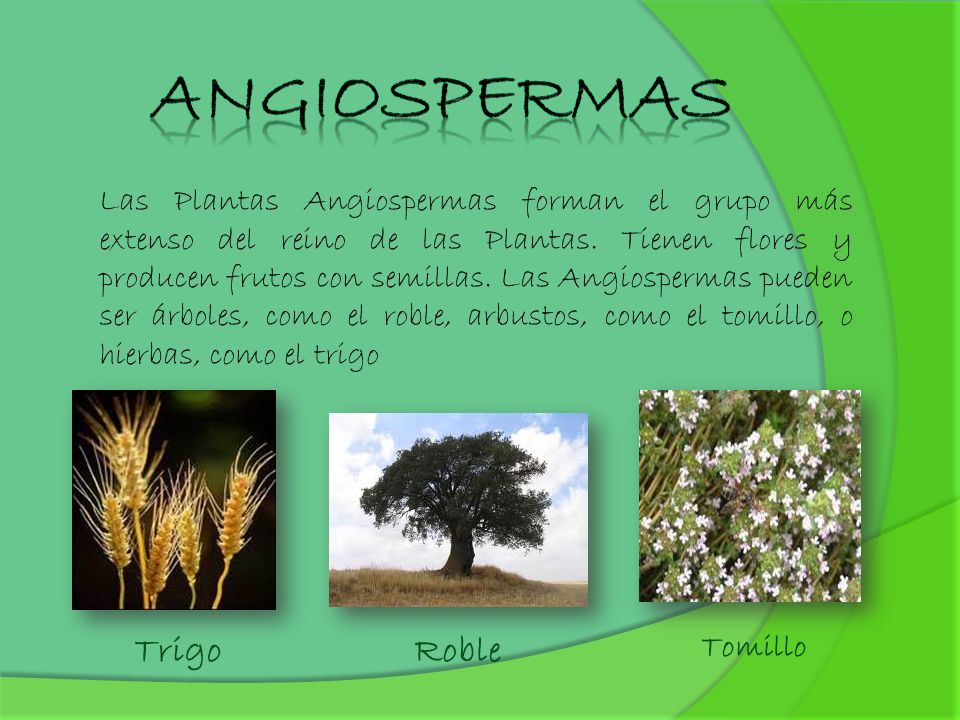 ANGIOSPERMAS

Las Plantas Angiospermas forman el grupo más extenso del reino de las Plantas. Tienen flores y producen frutos con semillas. Las Angiospermas pueden ser árboles, como el roble, arbustos, como el tomillo, o hierbas, como el trigo

Trigo

Roble

Tomillo